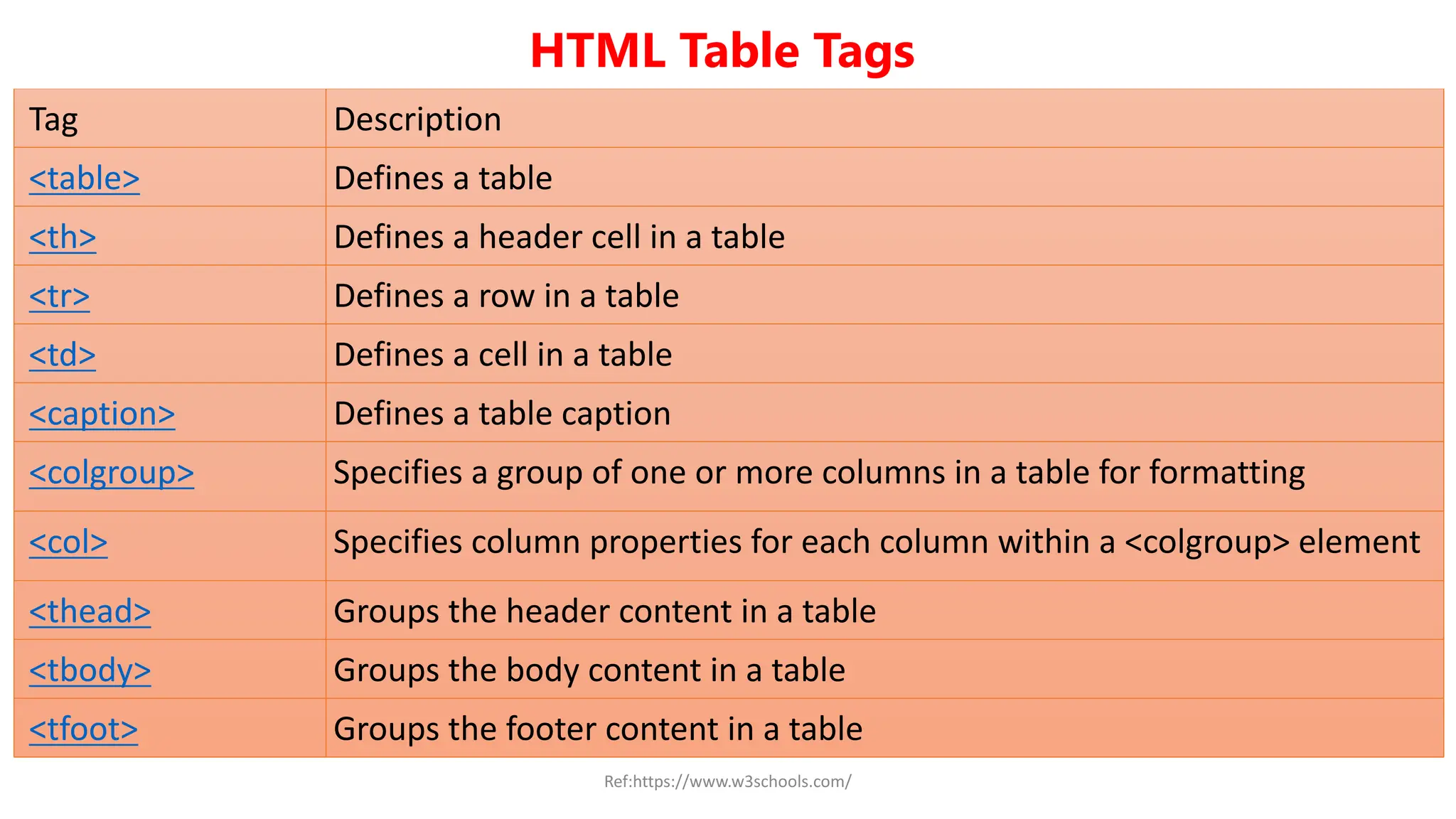 HTML Table Tags

| Tag | Description |
|---|---|
| <table> | Defines a table |
| <th> | Defines a header cell in a table |
| <tr> | Defines a row in a table |
| <td> | Defines a cell in a table |
| <caption> | Defines a table caption |
| <colgroup> | Specifies a group of one or more columns in a table for formatting |
| <col> | Specifies column properties for each column within a <colgroup> element |
| <thead> | Groups the header content in a table |
| <tbody> | Groups the body content in a table |
| <tfoot> | Groups the footer content in a table |

Ref:https://www.w3schools.com/